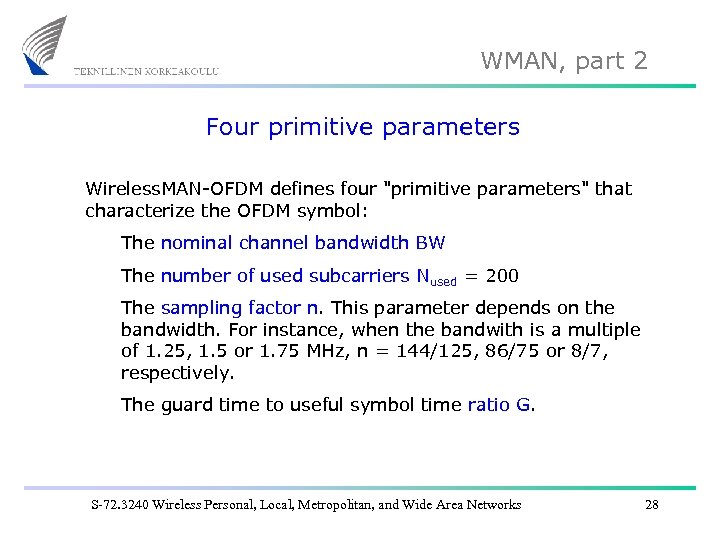 TEKNILLINEN KORKEAKOULU

WMAN, part 2

Four primitive parameters

WirelessMAN-OFDM defines four "primitive parameters" that characterize the OFDM symbol:

The nominal channel bandwidth BW

The number of used subcarriers $N_{used}$ = 200

The sampling factor n. This parameter depends on the bandwidth. For instance, when the bandwith is a multiple of 1.25, 1.5 or 1.75 MHz, n = 144/125, 86/75 or 8/7, respectively.

The guard time to useful symbol time ratio G.

S-72.3240 Wireless Personal, Local, Metropolitan, and Wide Area Networks

28